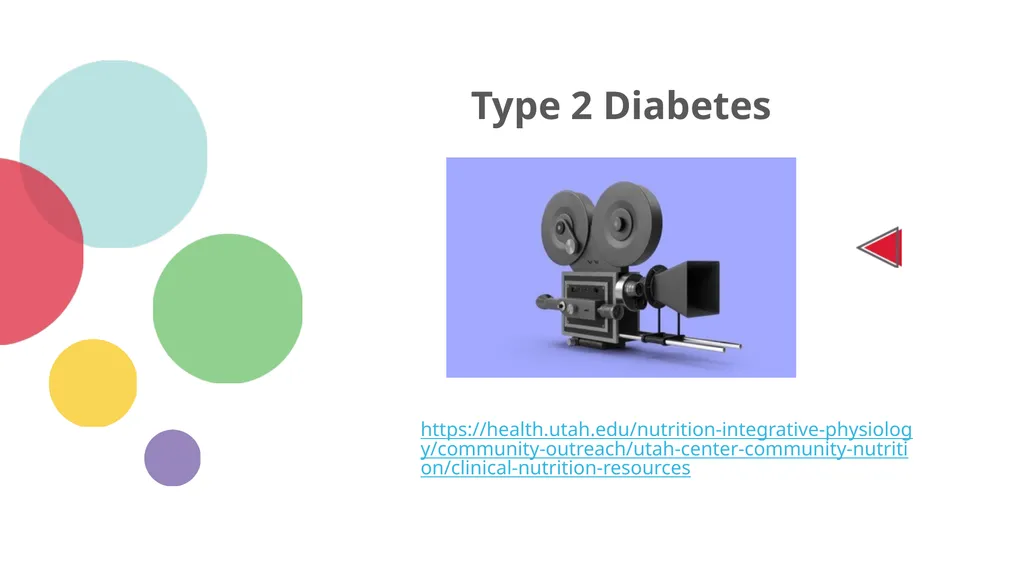 Type 2 Diabetes

https://health.utah.edu/nutrition-integrative-physiology/community-outreach/utah-center-community-nutrition/clinical-nutrition-resources